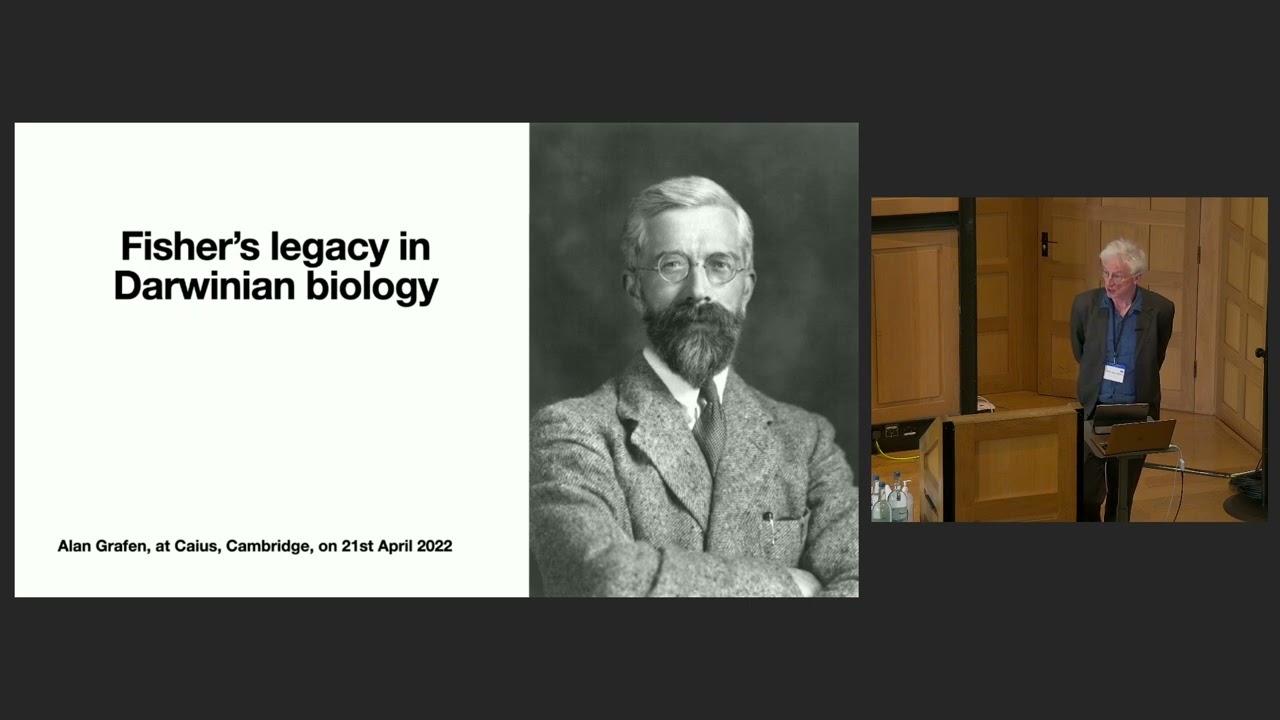 Fisher's legacy in Darwinian biology

Alan Grafen, at Caius, Cambridge, on 21st April 2022